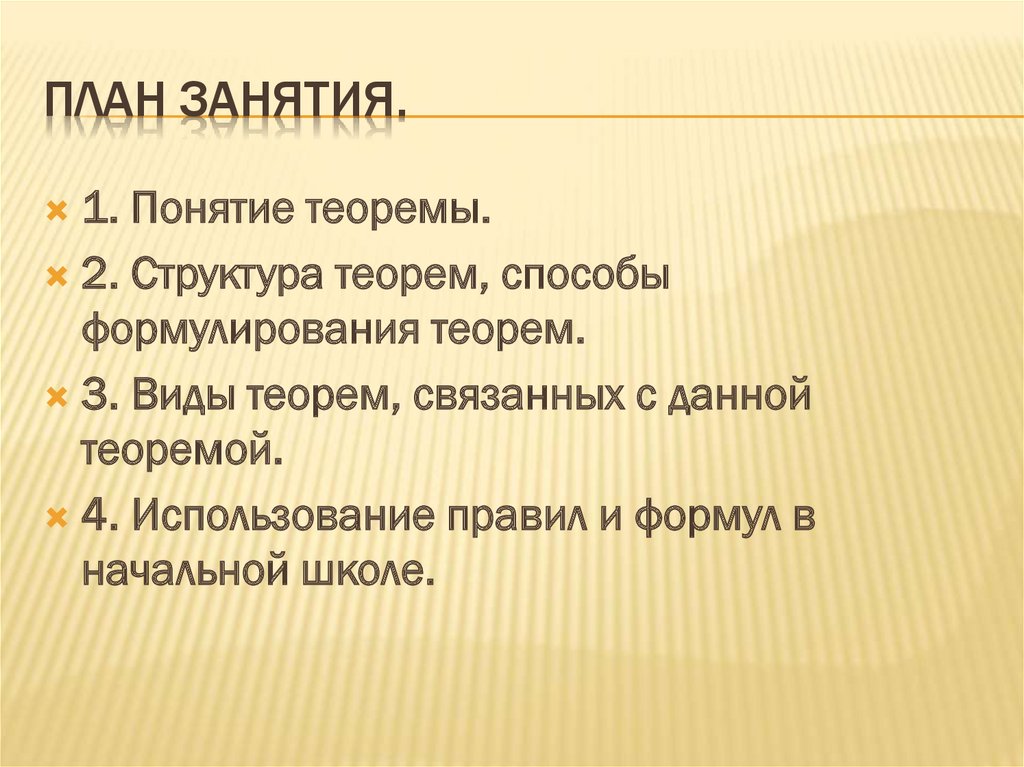 ПЛАН ЗАНЯТИЯ.

1. Понятие теоремы.

2. Структура теорем, способы формулирования теорем.

3. Виды теорем, связанных с данной теоремой.

4. Использование правил и формул в начальной школе.